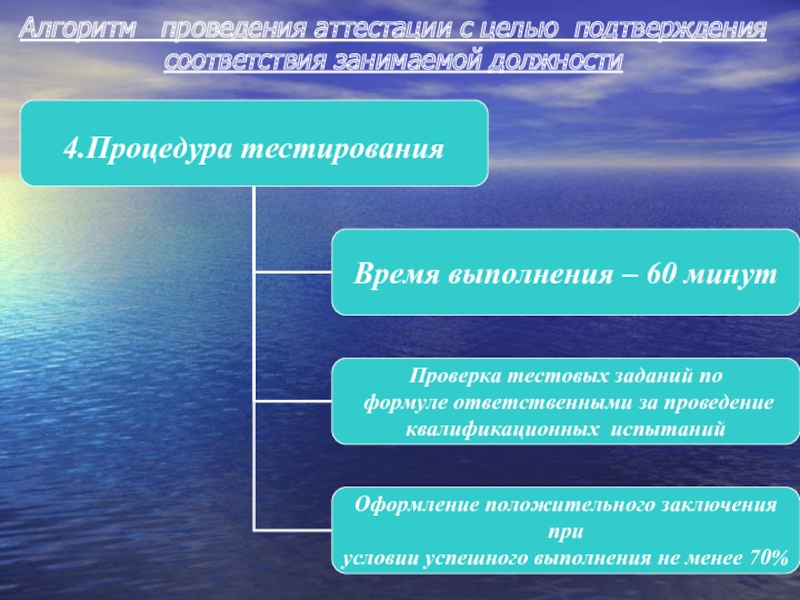 Алгоритм проведения аттестации с целью подтверждения соответствия занимаемой должности

4.Процедура тестирования

Время выполнения – 60 минут

Проверка тестовых заданий по формуле ответственными за проведение квалификационных испытаний

Оформление положительного заключения при условии успешного выполнения не менее 70%